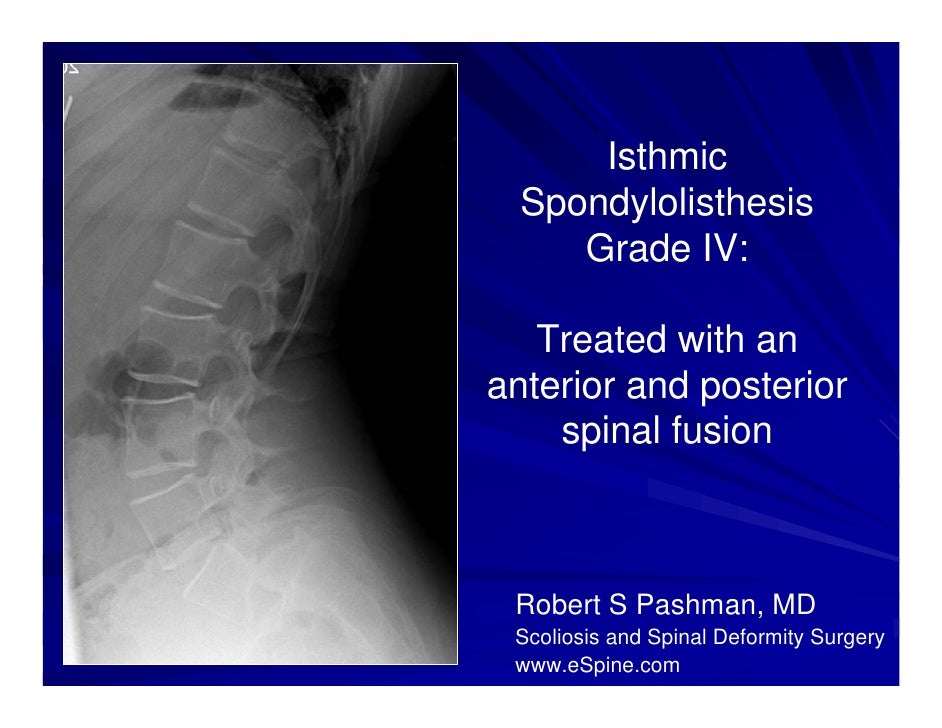 Isthmic Spondylolisthesis Grade IV:

Treated with an anterior and posterior spinal fusion

Robert S Pashman, MD
Scoliosis and Spinal Deformity Surgery
www.eSpine.com